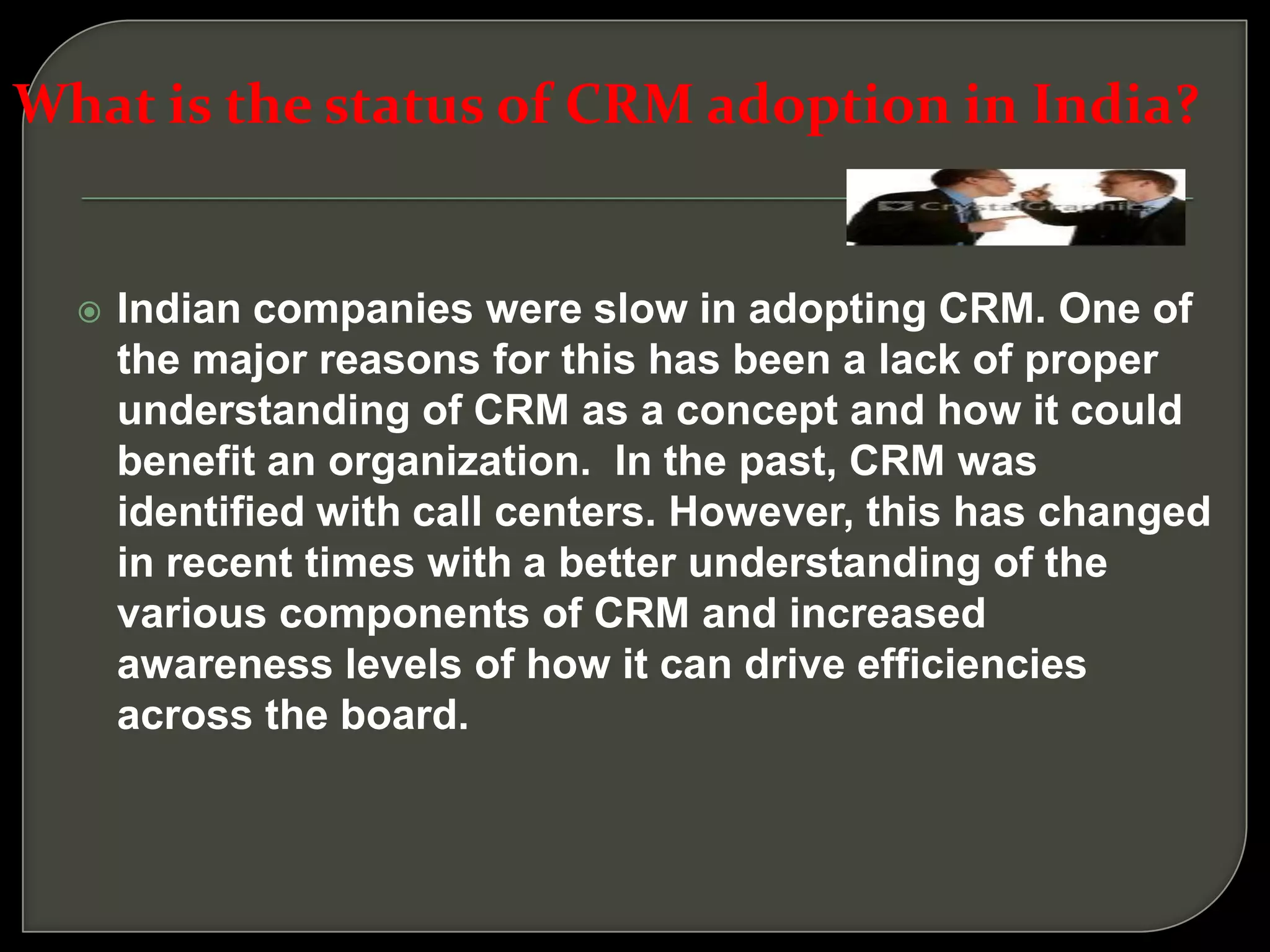 What is the status of CRM adoption in India?

CrystalGraphics

Indian companies were slow in adopting CRM. One of the major reasons for this has been a lack of proper understanding of CRM as a concept and how it could benefit an organization. In the past, CRM was identified with call centers. However, this has changed in recent times with a better understanding of the various components of CRM and increased awareness levels of how it can drive efficiencies across the board.